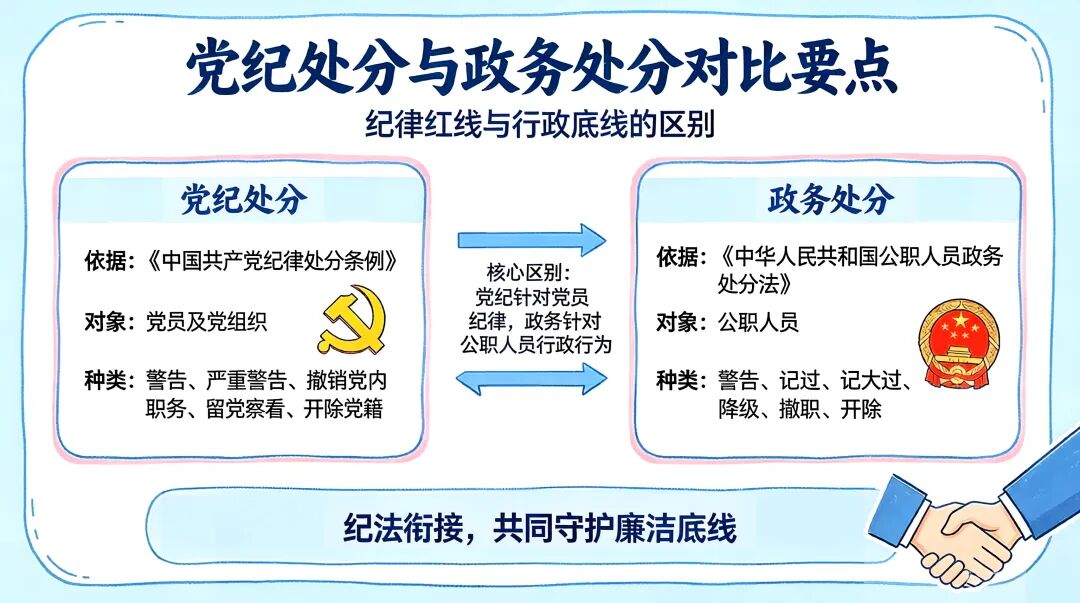 党纪处分与政务处分对比要点

纪律红线与行政底线的区别

党纪处分

依据：《中国共产党纪律处分条例》

对象：党员及党组织

种类：警告、严重警告、撤销党内职务、留党察看、开除党籍

核心区别：党纪针对党员纪律，政务针对公职人员行政行为

政务处分

依据：《中华人民共和国公职人员政务处分法》

对象：公职人员

种类：警告、记过、记大过、降级、撤职、开除

纪法衔接，共同守护廉洁底线